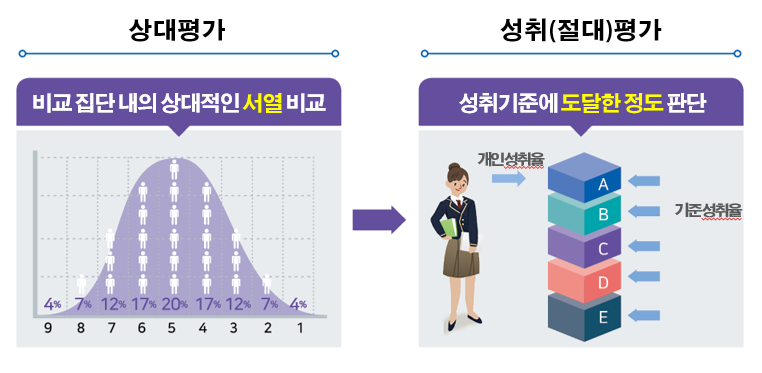 상대평가

비교 집단 내의 상대적인 서열 비교

4% 7% 12% 17% 20% 17% 12% 7% 4%

9 8 7 6 5 4 3 2 1

성취(절대)평가

성취기준에 도달한 정도 판단

개인성취율

A
B
C
D
E

기준성취율